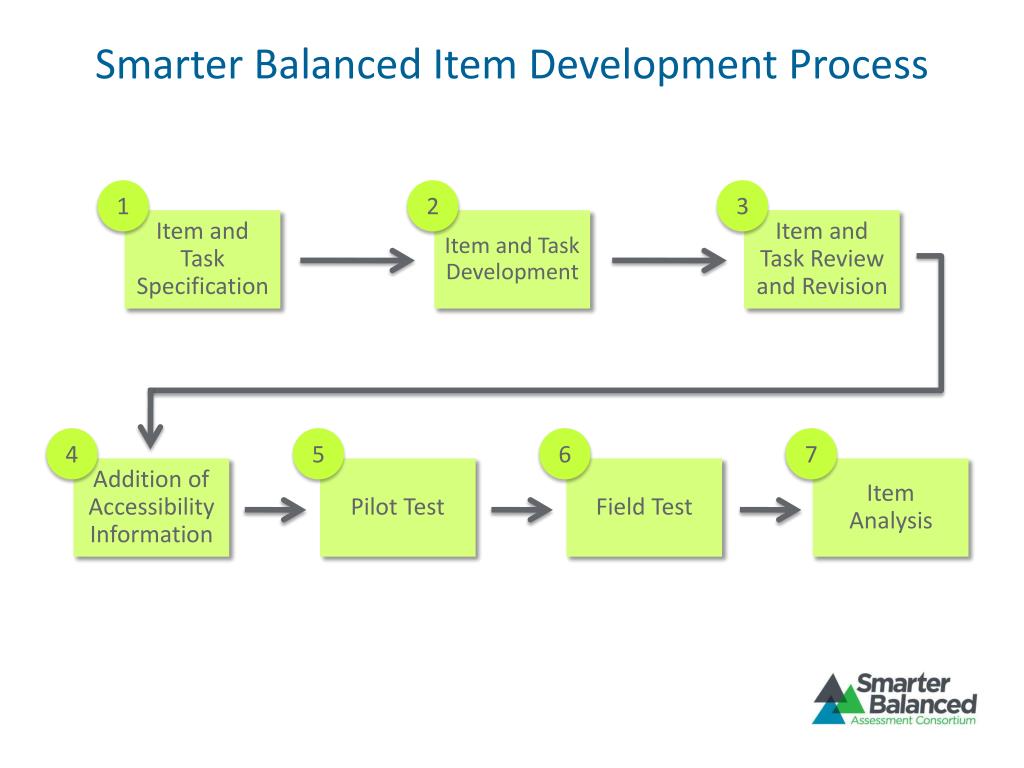 Smarter Balanced Item Development Process

1
Item and Task Specification

2
Item and Task Development

3
Item and Task Review and Revision

4
Addition of Accessibility Information

5
Pilot Test

6
Field Test

7
Item Analysis

Smarter Balanced
Assessment Consortium